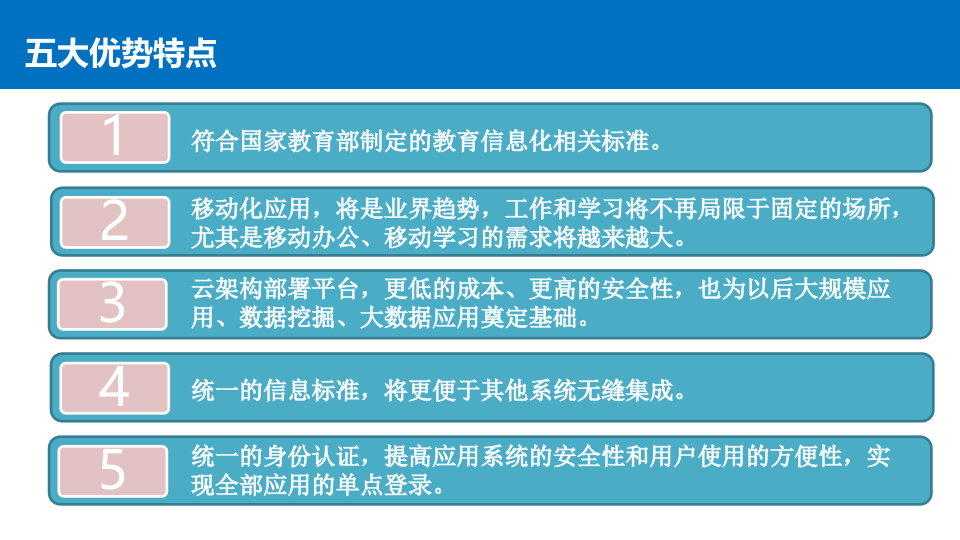 五大优势特点

1

符合国家教育部制定的教育信息化相关标准。

2

移动化应用，将是业界趋势，工作和学习将不再局限于固定的场所，尤其是移动办公、移动学习的需求将越来越大。

3

云架构部署平台，更低的成本、更高的安全性，也为以后大规模应用、数据挖掘、大数据应用奠定基础。

4

统一的信息标准，将更便于其他系统无缝集成。

5

统一的身份认证，提高应用系统的安全性和用户使用的方便性，实现全部应用的单点登录。